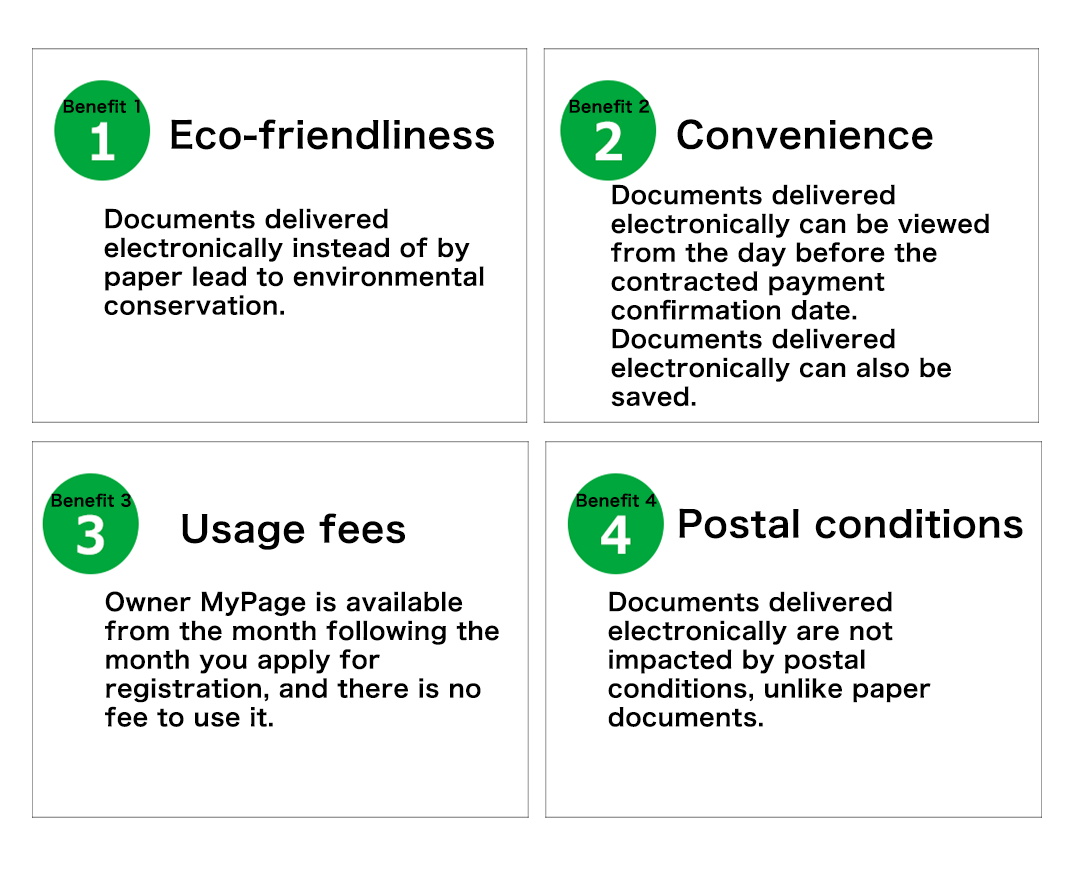 Benefit 1
1
Eco-friendliness

Documents delivered electronically instead of by paper lead to environmental conservation.

Benefit 2
2
Convenience

Documents delivered electronically can be viewed from the day before the contracted payment confirmation date. Documents delivered electronically can also be saved.

Benefit 3
3
Usage fees

Owner MyPage is available from the month following the month you apply for registration, and there is no fee to use it.

Benefit 4
4
Postal conditions

Documents delivered electronically are not impacted by postal conditions, unlike paper documents.